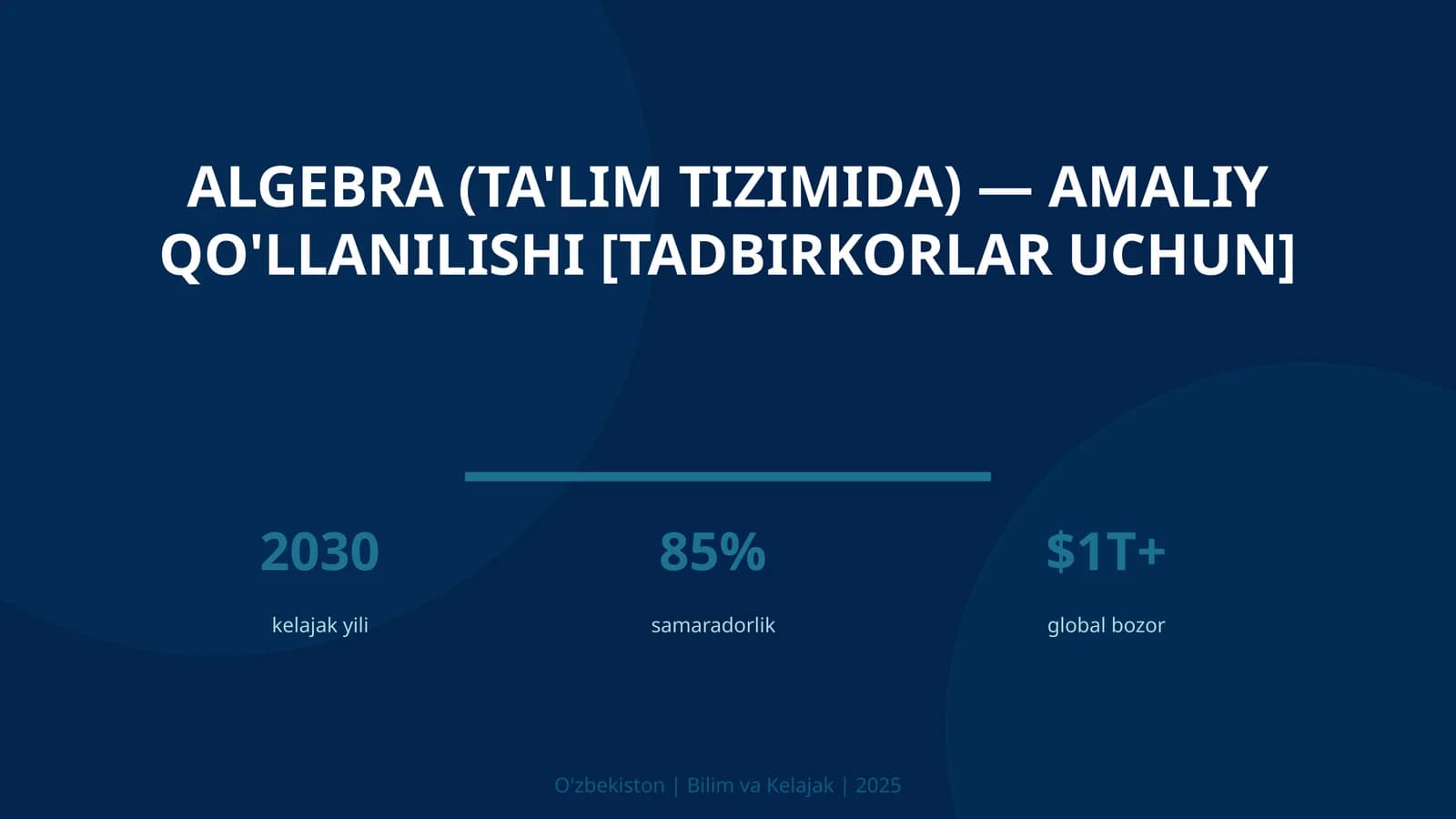 ALGEBRA (TA'LIM TIZIMIDA) — AMALIY QO'LLANILISHI [TADBIRKORLAR UCHUN]

2030
kelajak yili

85%
samaradorlik

$1T+
global bozor

O'zbekiston | Bilim va Kelajak | 2025